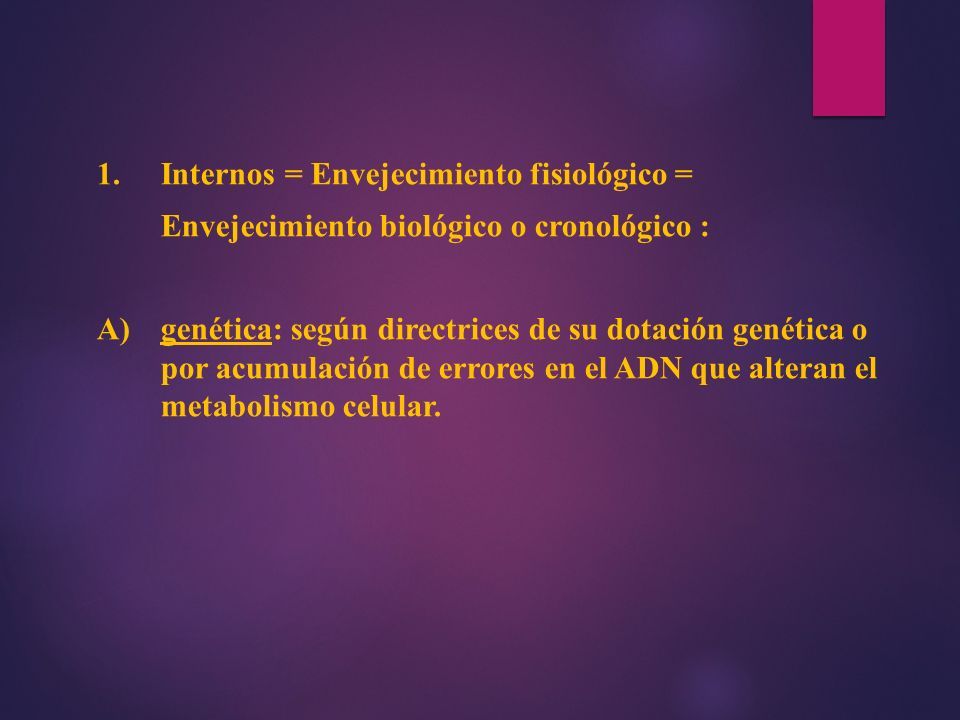 1. Internos = Envejecimiento fisiológico = Envejecimiento biológico o cronológico :

A) genética: según directrices de su dotación genética o por acumulación de errores en el ADN que alteran el metabolismo celular.